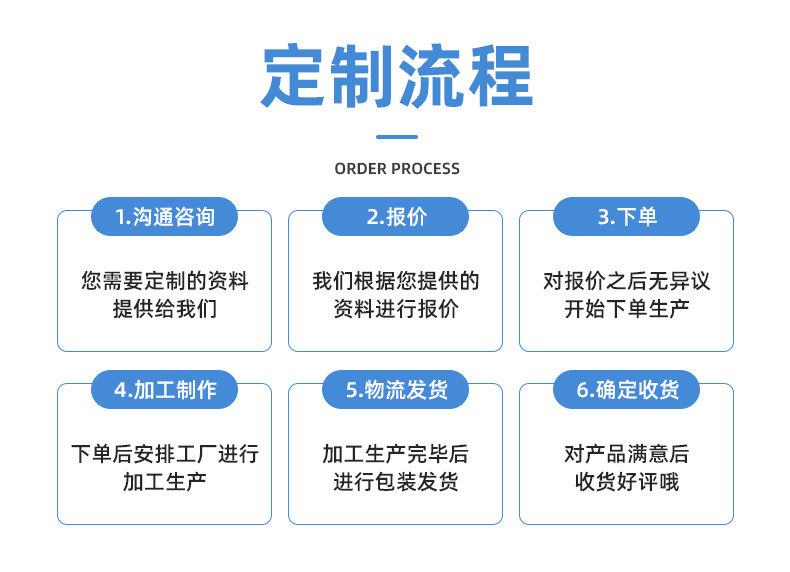 定制流程

ORDER PROCESS

1.沟通咨询

您需要定制的资料提供给我们

2.报价

我们根据您提供的资料进行报价

3.下单

对报价之后无异议开始下单生产

4.加工制作

下单后安排工厂进行加工生产

5.物流发货

加工生产完毕后进行包装发货

6.确定收货

对产品满意后收货好评哦